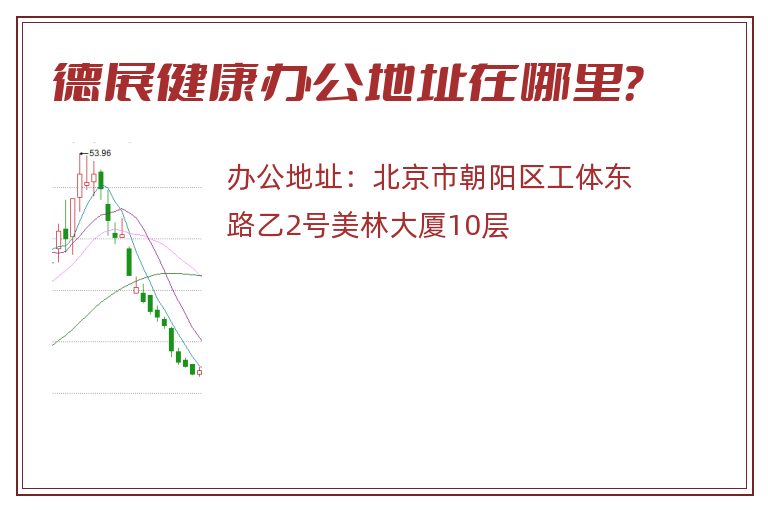 德展健康办公地址在哪里?

53.96

办公地址：北京市朝阳区工体东路乙2号美林大厦10层